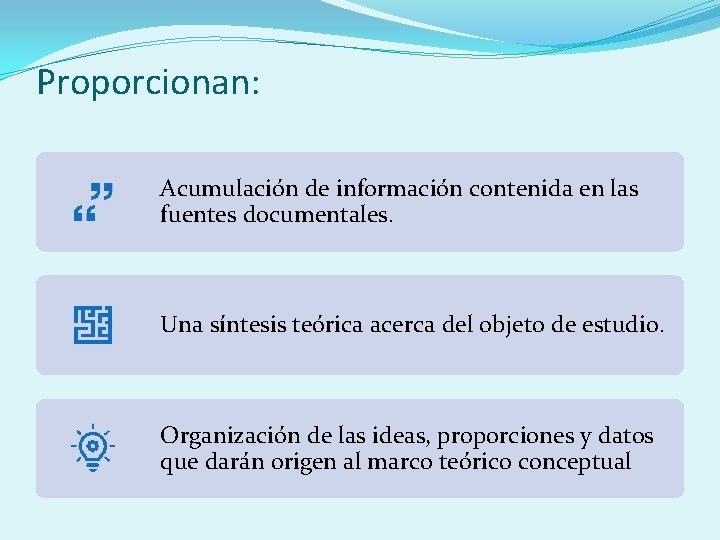 Proporcionan:

Acumulación de información contenida en las fuentes documentales.

Una síntesis teórica acerca del objeto de estudio.

Organización de las ideas, proporciones y datos que darán origen al marco teórico conceptual